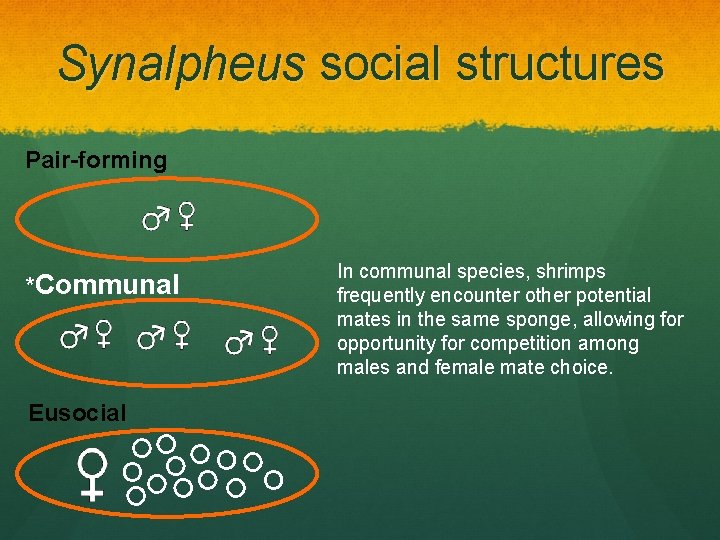 Synalpheus social structures

Pair-forming

♂♀

*Communal

♂♀ ♂♀ ♂♀

Eusocial

♀

In communal species, shrimps frequently encounter other potential mates in the same sponge, allowing for opportunity for competition among males and female mate choice.